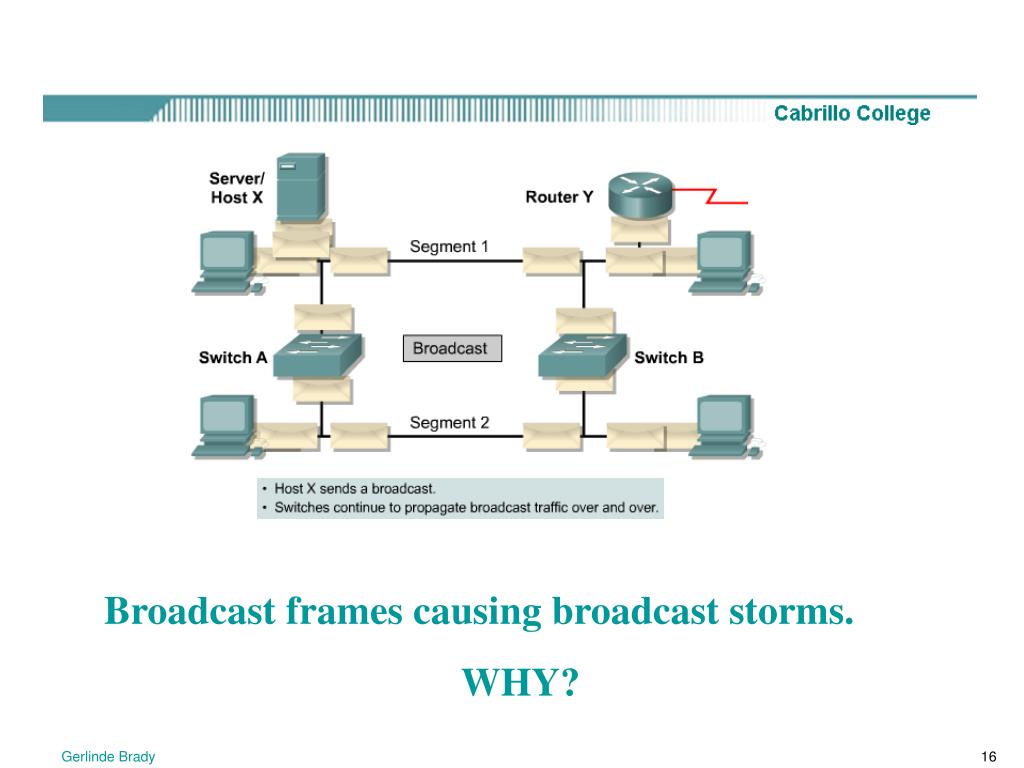 Cabrillo College

Server/
Host X

Router Y

Segment 1

Switch A

Broadcast

Switch B

Segment 2

• Host X sends a broadcast.
• Switches continue to propagate broadcast traffic over and over.

Broadcast frames causing broadcast storms.

WHY?

Gerlinde Brady

16